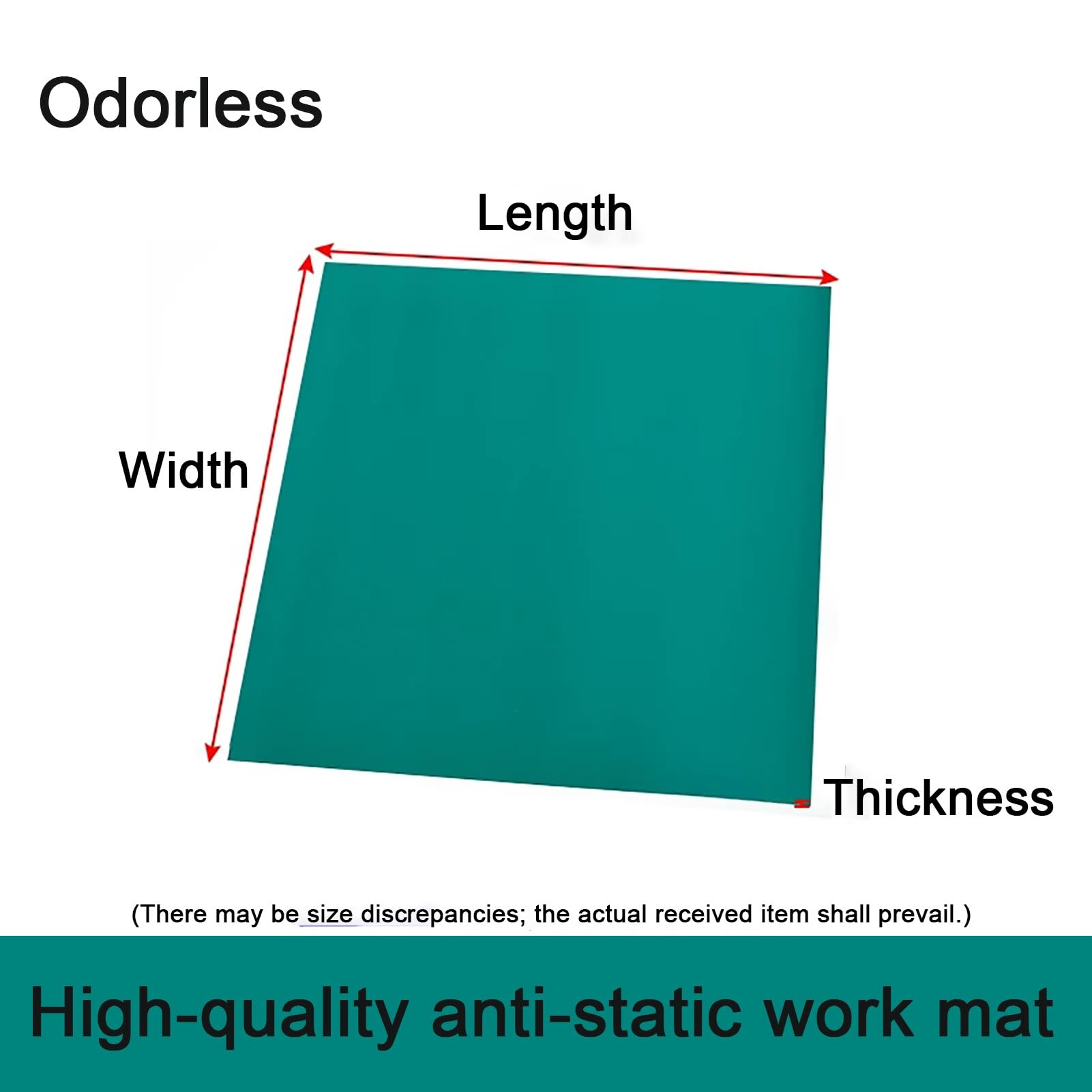 Odorless

Length

Width

Thickness

(There may be size discrepancies; the actual received item shall prevail.)

High-quality anti-static work mat